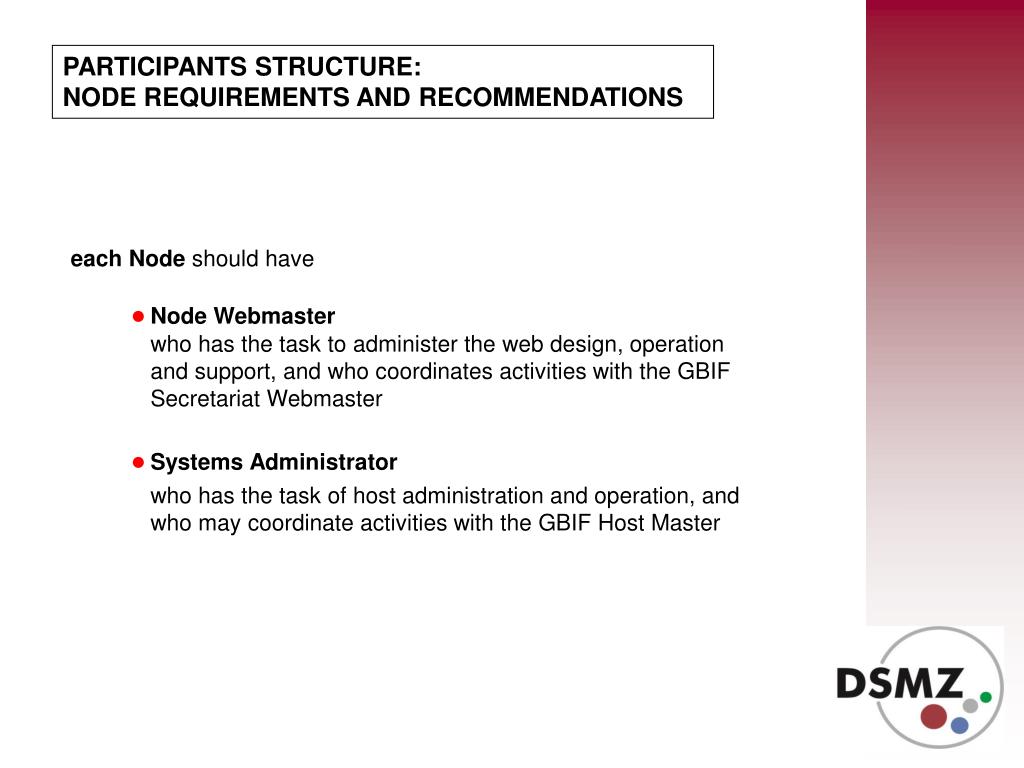 PARTICIPANTS STRUCTURE:
NODE REQUIREMENTS AND RECOMMENDATIONS

each Node should have

● Node Webmaster
who has the task to administer the web design, operation and support, and who coordinates activities with the GBIF Secretariat Webmaster

● Systems Administrator
who has the task of host administration and operation, and who may coordinate activities with the GBIF Host Master

DSMZ